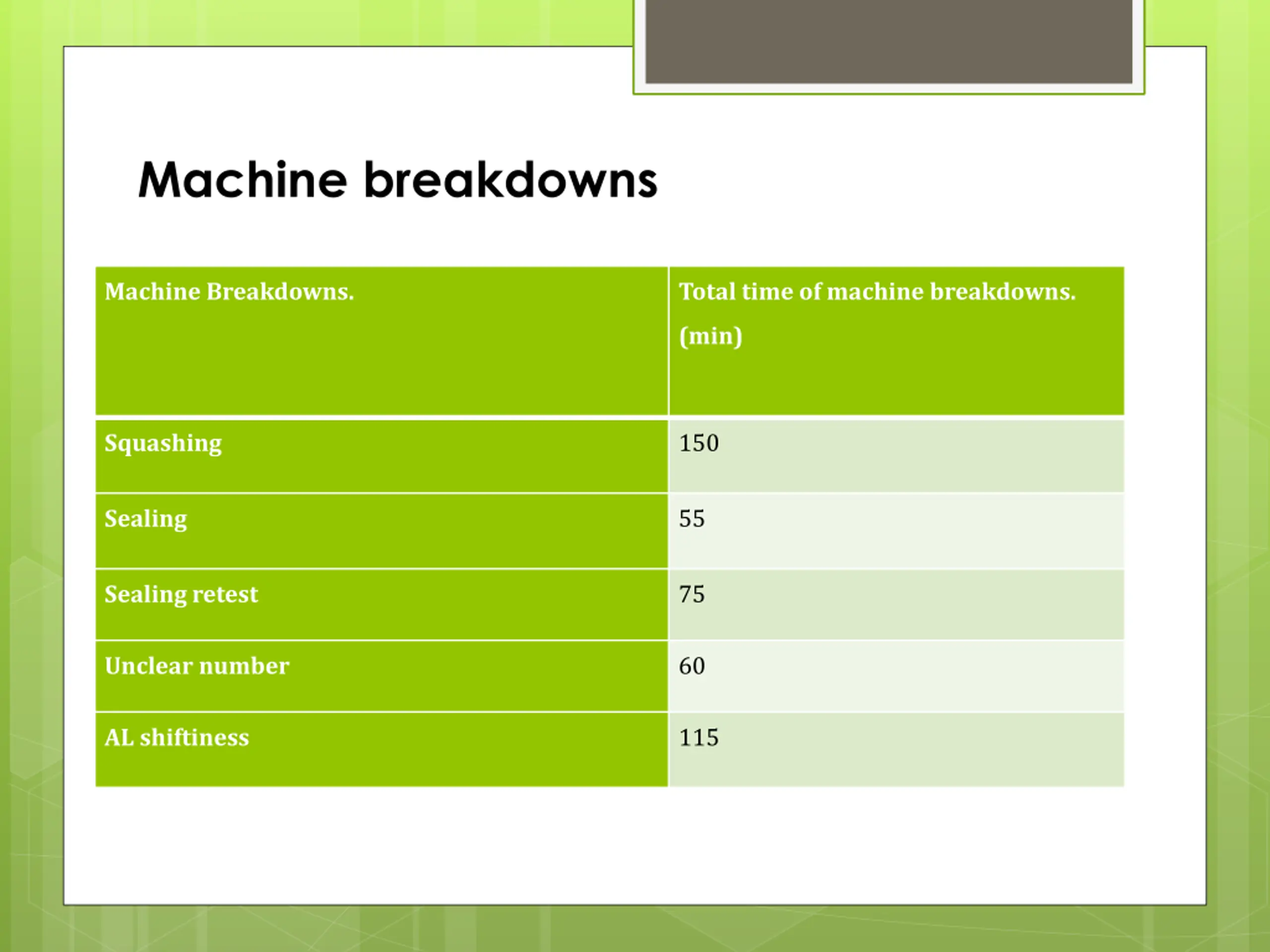 Machine breakdowns

| Machine Breakdowns. | Total time of machine breakdowns. (min) |
|---|---|
| Squashing | 150 |
| Sealing | 55 |
| Sealing retest | 75 |
| Unclear number | 60 |
| AL shiftiness | 115 |